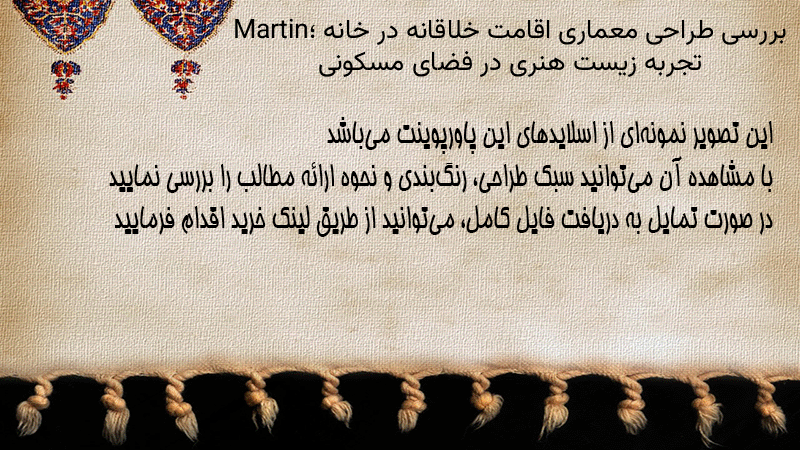 بررسی طراحی معماری اقامت خلاقانه در خانه Martin؛ تجربه زیست هنری در فضای مسکونی

این تصویر نمونه‌ای از اسلایدهای این پاورپوینت می‌باشد
با مشاهده آن می‌توانید سبک طراحی، رنگ‌بندی و نحوه ارائه مطالب را بررسی نمایید
در صورت تمایل به دریافت فایل کامل، می‌توانید از طریق لینک خرید اقدام فرمایید